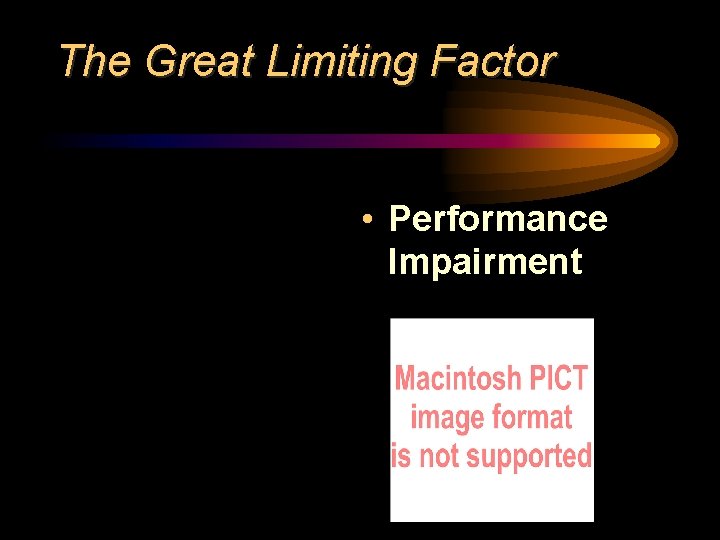 The Great Limiting Factor

• Performance Impairment

Macintosh PICT image format is not supported